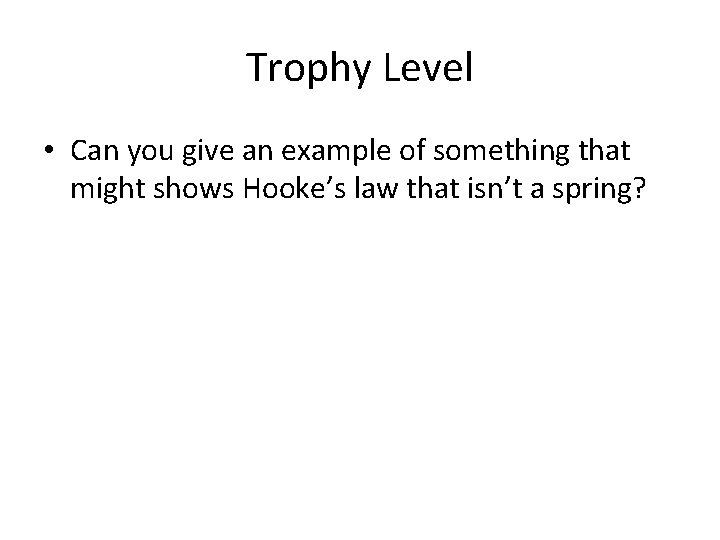 Trophy Level

• Can you give an example of something that might shows Hooke’s law that isn’t a spring?